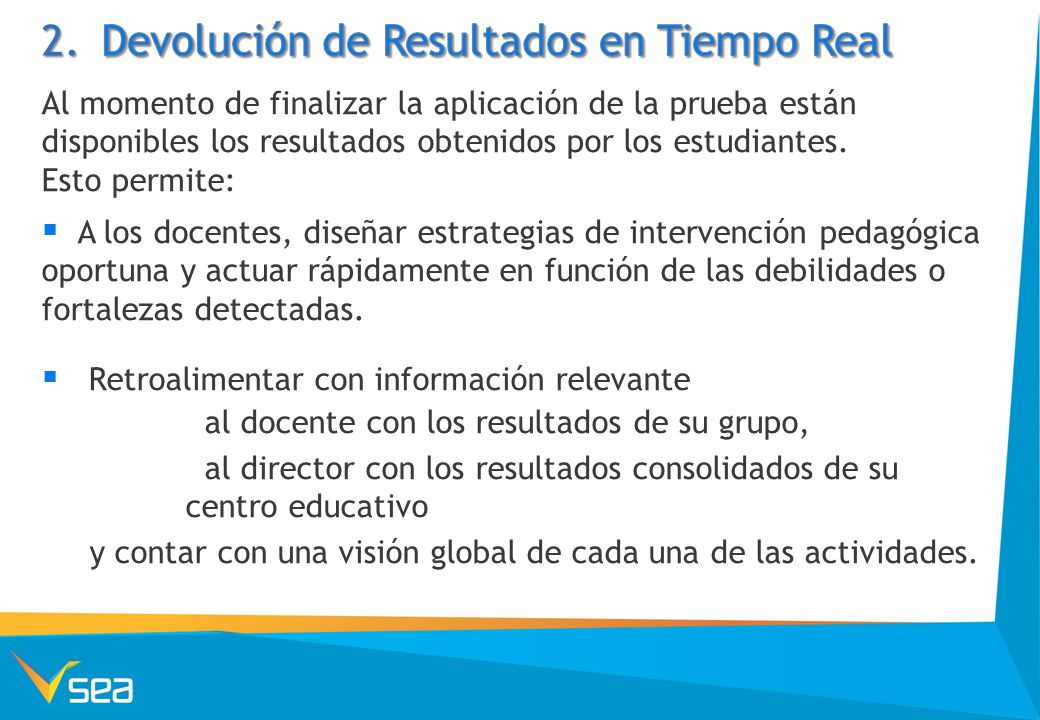 2. Devolución de Resultados en Tiempo Real

Al momento de finalizar la aplicación de la prueba están disponibles los resultados obtenidos por los estudiantes. Esto permite:

▪ A los docentes, diseñar estrategias de intervención pedagógica oportuna y actuar rápidamente en función de las debilidades o fortalezas detectadas.

▪ Retroalimentar con información relevante
al docente con los resultados de su grupo,
al director con los resultados consolidados de su centro educativo
y contar con una visión global de cada una de las actividades.

sea